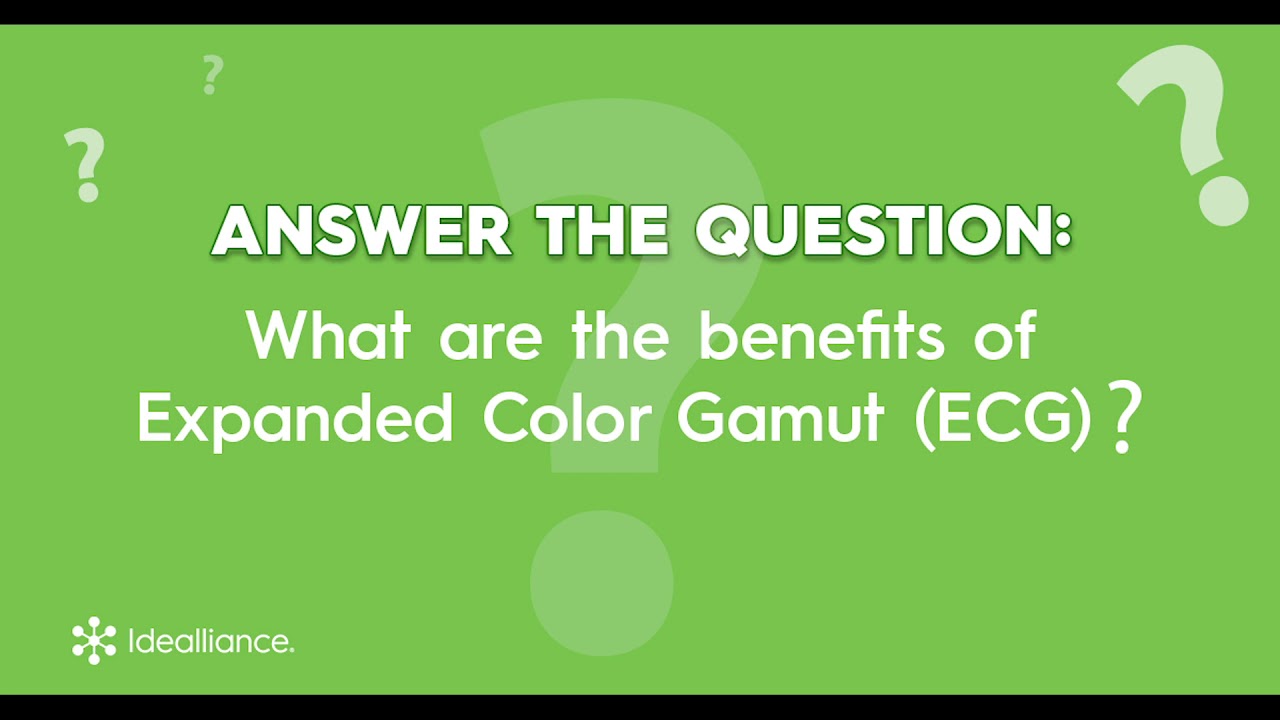 ANSWER THE QUESTION:

What are the benefits of Expanded Color Gamut (ECG)?

Idealliance.